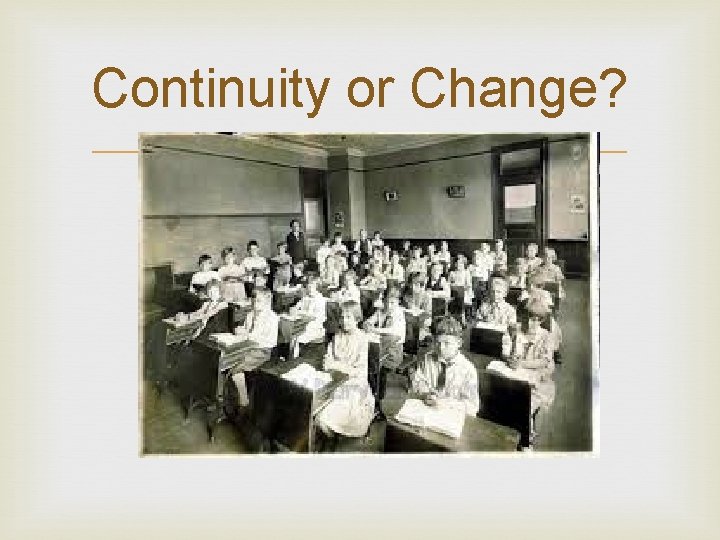 Continuity or Change?